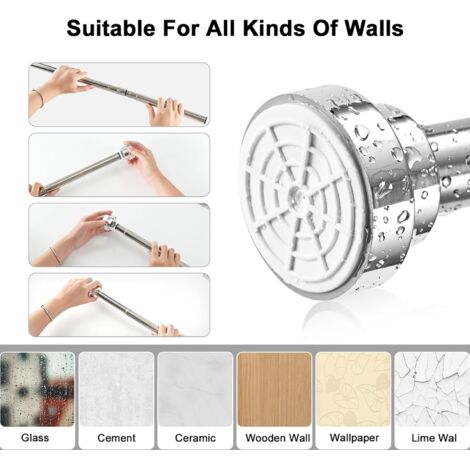 Suitable For All Kinds Of Walls

Glass

Cement

Ceramic

Wooden Wall

Wallpaper

Lime Wal